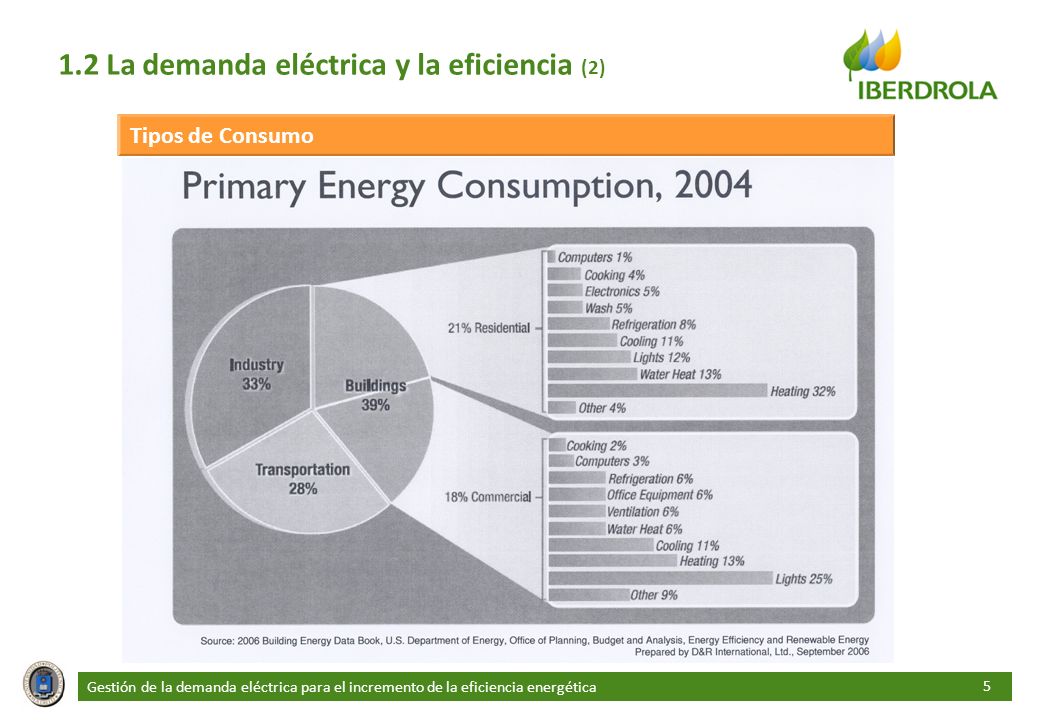 1.2 La demanda eléctrica y la eficiencia (2)

IBERDROLA

Tipos de Consumo

Primary Energy Consumption, 2004

Industry 33%

Buildings 39%

Transportation 28%

21% Residential

Computers 1%
Cooking 4%
Electronics 5%
Wash 5%
Refrigeration 8%
Cooling 11%
Lights 12%
Water Heat 13%
Heating 32%
Other 4%

18% Commercial

Cooking 2%
Computers 3%
Refrigeration 6%
Office Equipment 6%
Ventilation 6%
Water Heat 6%
Cooling 11%
Heating 13%
Lights 25%
Other 9%

Source: 2006 Building Energy Data Book, U.S. Department of Energy, Office of Planning, Budget and Analysis, Energy Efficiency and Renewable Energy
Prepared by D&R International, Ltd., September 2006

Gestión de la demanda eléctrica para el incremento de la eficiencia energética

5